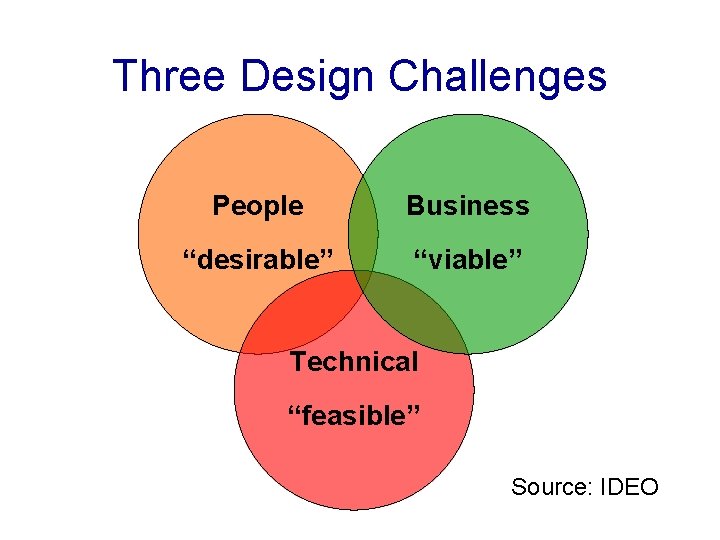 Three Design Challenges

People
“desirable”

Business
“viable”

Technical
“feasible”

Source: IDEO